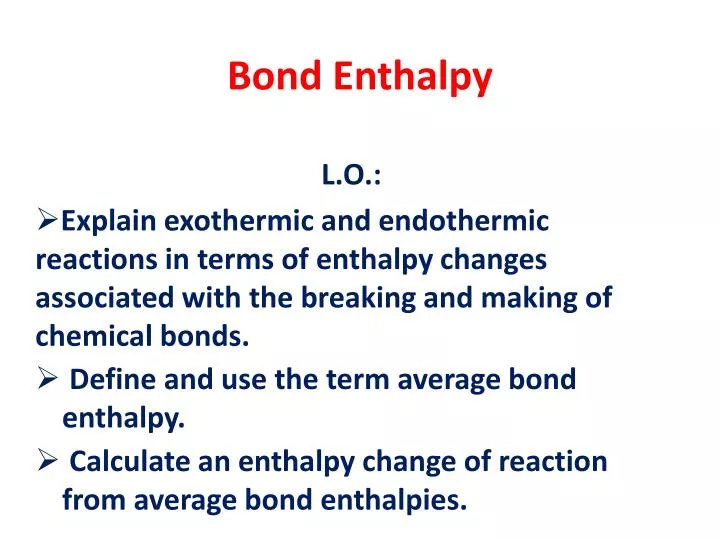 Bond Enthalpy

L.O.:

➢Explain exothermic and endothermic reactions in terms of enthalpy changes associated with the breaking and making of chemical bonds.

➢ Define and use the term average bond enthalpy.

➢ Calculate an enthalpy change of reaction from average bond enthalpies.